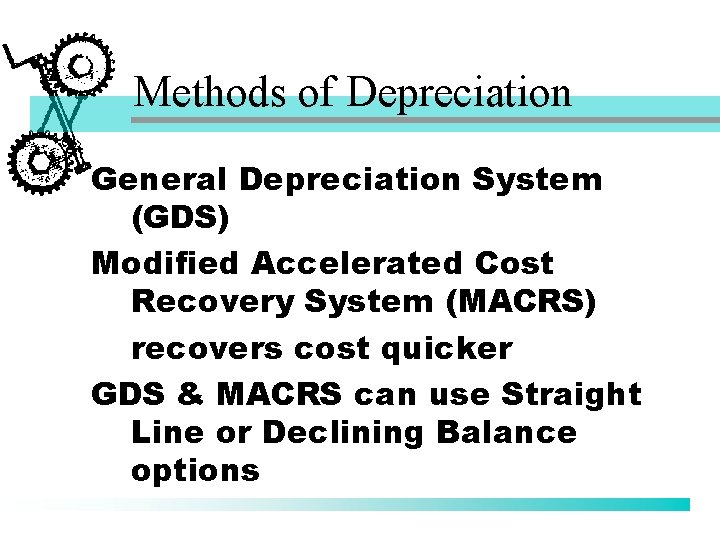 Methods of Depreciation

General Depreciation System (GDS)

Modified Accelerated Cost Recovery System (MACRS)

recovers cost quicker

GDS & MACRS can use Straight Line or Declining Balance options